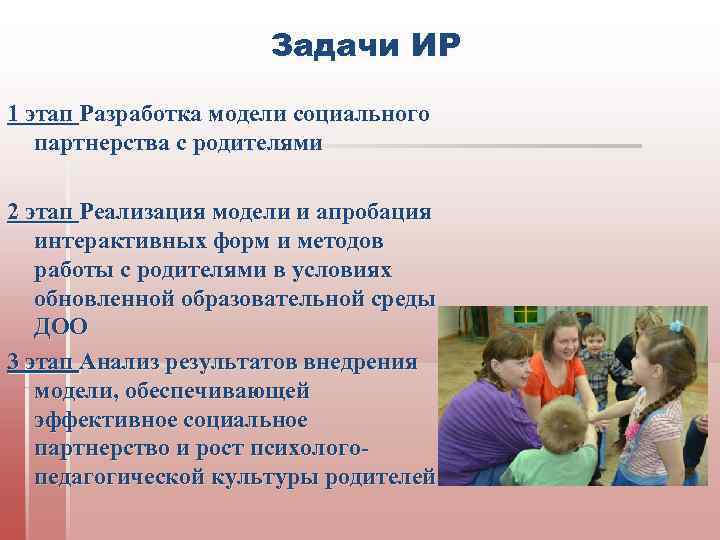 Задачи ИР

1 этап Разработка модели социального партнерства с родителями

2 этап Реализация модели и апробация интерактивных форм и методов работы с родителями в условиях обновленной образовательной среды ДОО

3 этап Анализ результатов внедрения модели, обеспечивающей эффективное социальное партнерство и рост психолого-педагогической культуры родителей